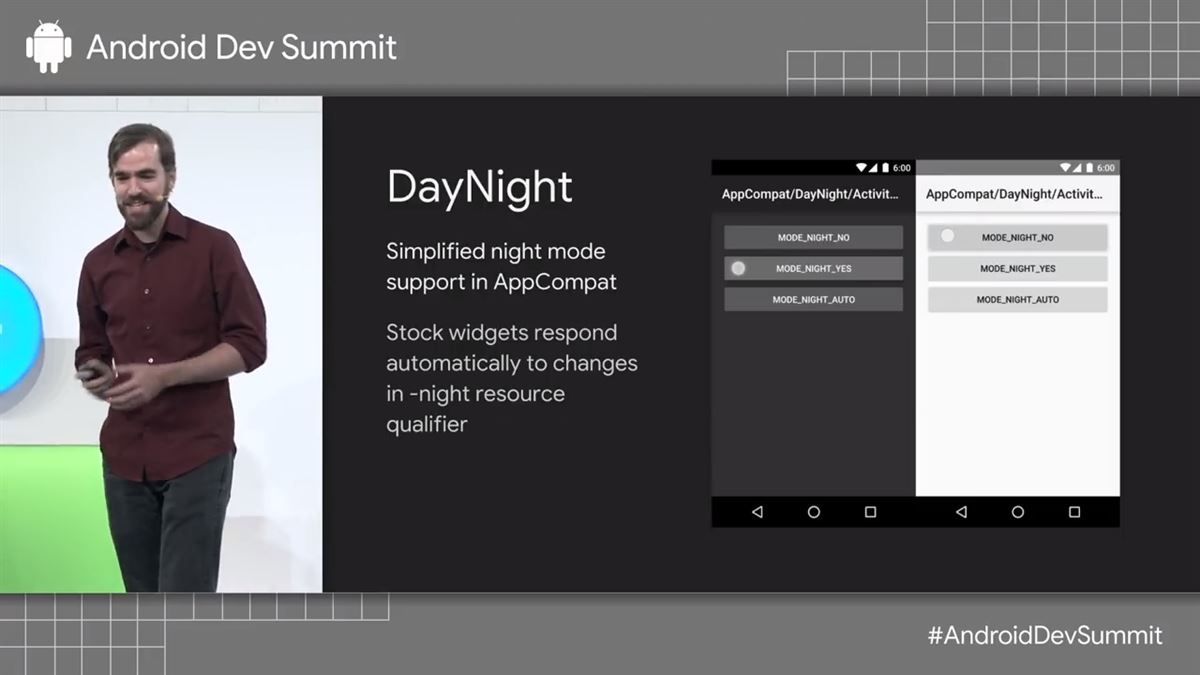 Android Dev Summit

DayNight

Simplified night mode support in AppCompat

Stock widgets respond automatically to changes in -night resource qualifier

6:00
AppCompat/DayNight/Activit...
MODE_NIGHT_NO
MODE_NIGHT_YES
MODE_NIGHT_AUTO

6:00
AppCompat/DayNight/Activit...
MODE_NIGHT_NO
MODE_NIGHT_YES
MODE_NIGHT_AUTO

#AndroidDevSummit